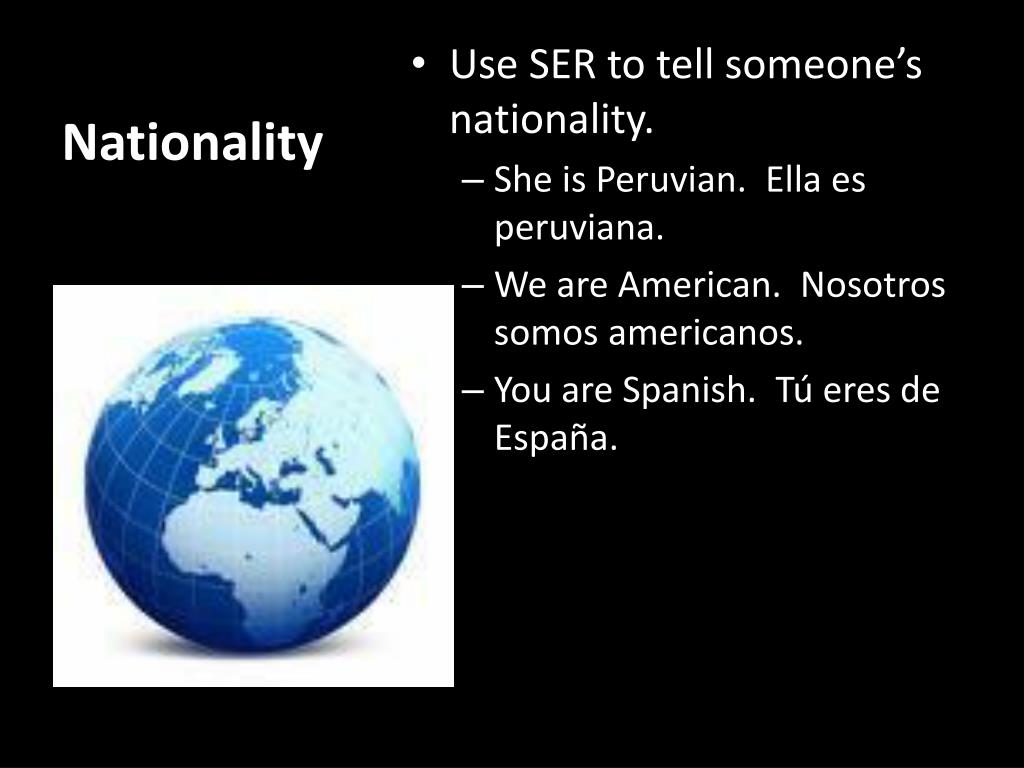 Nationality

• Use SER to tell someone’s nationality.
– She is Peruvian. Ella es peruviana.
– We are American. Nosotros somos americanos.
– You are Spanish. Tú eres de España.